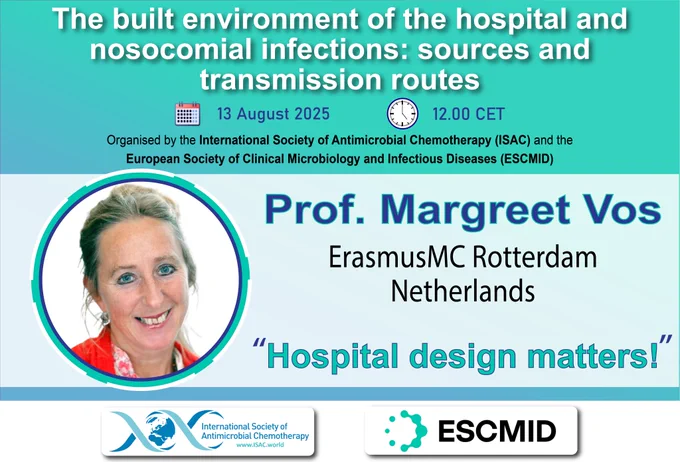 The built environment of the hospital and nosocomial infections: sources and transmission routes

13 August 2025

12.00 CET

Organised by the International Society of Antimicrobial Chemotherapy (ISAC) and the European Society of Clinical Microbiology and Infectious Diseases (ESCMID)

Prof. Margreet Vos

ErasmusMC Rotterdam
Netherlands

"Hospital design matters!"

International Society of
Antimicrobial Chemotherapy
www.ISAC.world

ESCMID